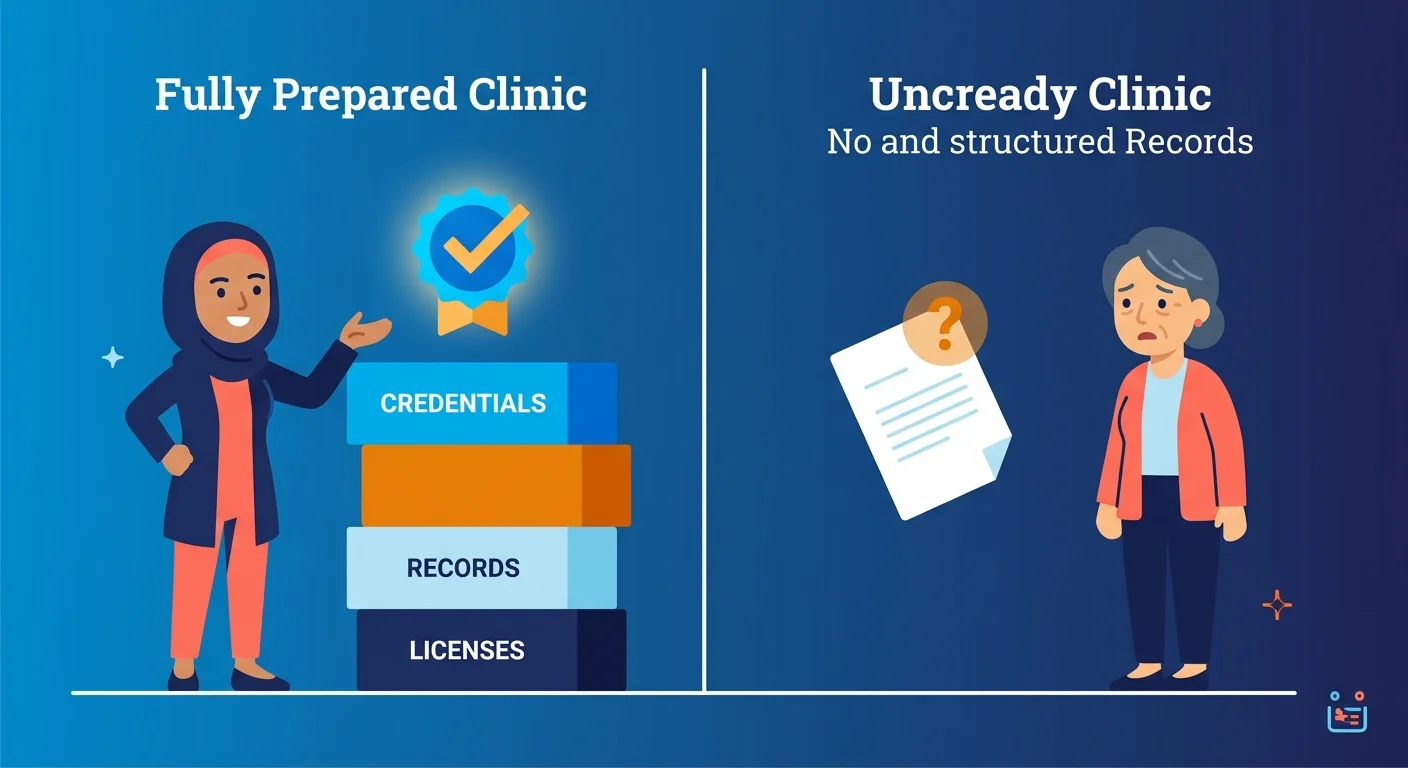 Fully Prepared Clinic

CREDENTIALS

RECORDS

LICENSES

Uncready Clinic

No and structured Records

?